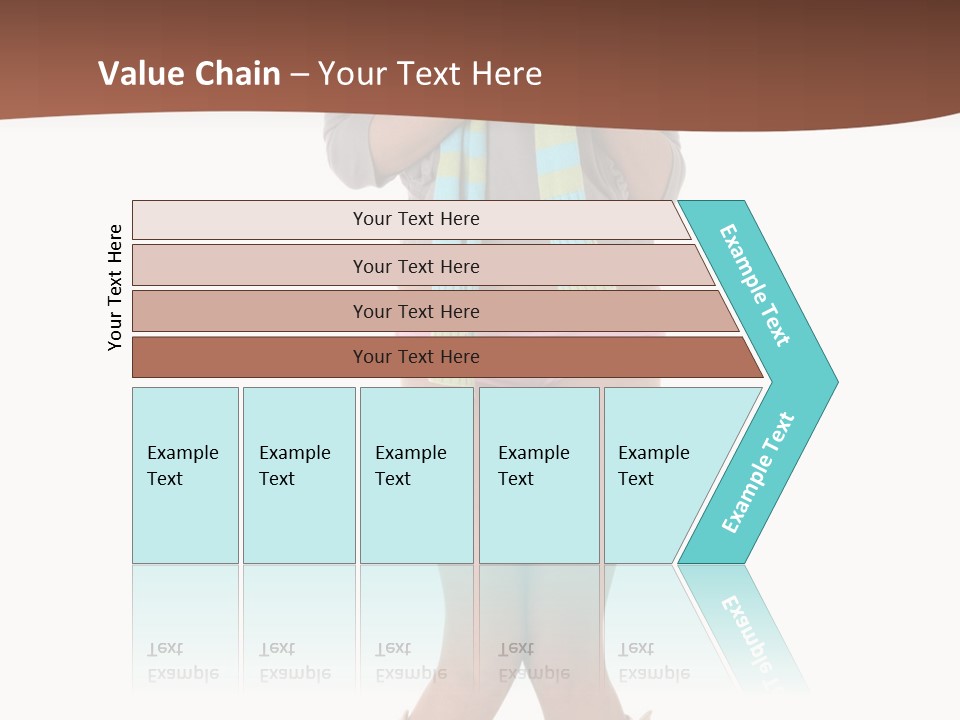 Value Chain – Your Text Here

Your Text Here

Your Text Here

Your Text Here

Your Text Here

Your Text Here

Example Text

Example Text

Example Text

Example Text

Example Text

Example Text

Example Text